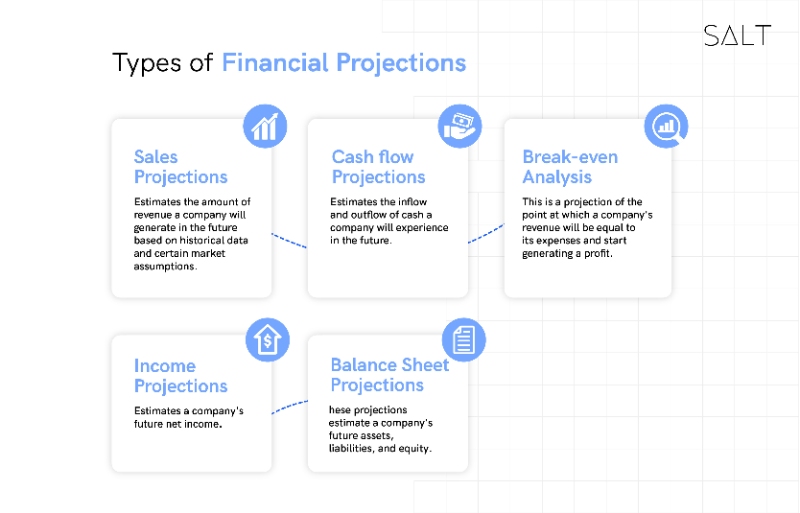 SALT

Types of Financial Projections

Sales Projections

Estimates the amount of revenue a company will generate in the future based on historical data and certain market assumptions.

Cash flow Projections

Estimates the inflow and outflow of cash a company will experience in the future.

Break-even Analysis

This is a projection of the point at which a company's revenue will be equal to its expenses and start generating a profit.

Income Projections

Estimates a company's future net income.

Balance Sheet Projections

hese projections estimate a company's future assets, liabilities, and equity.